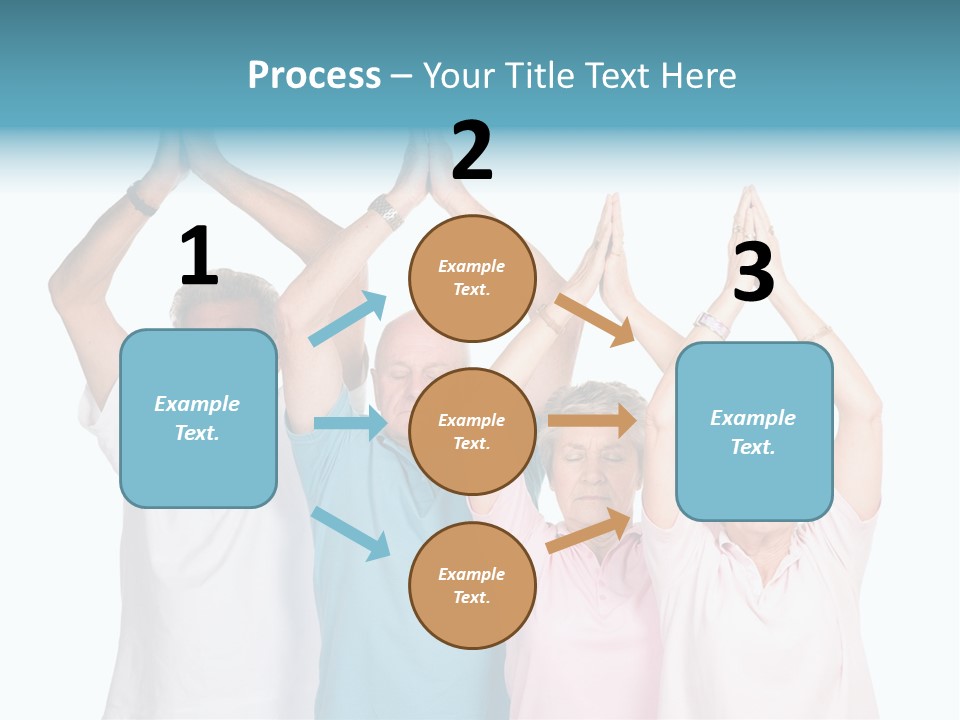 Process – Your Title Text Here

1

Example Text.

2

Example Text.

Example Text.

Example Text.

3

Example Text.